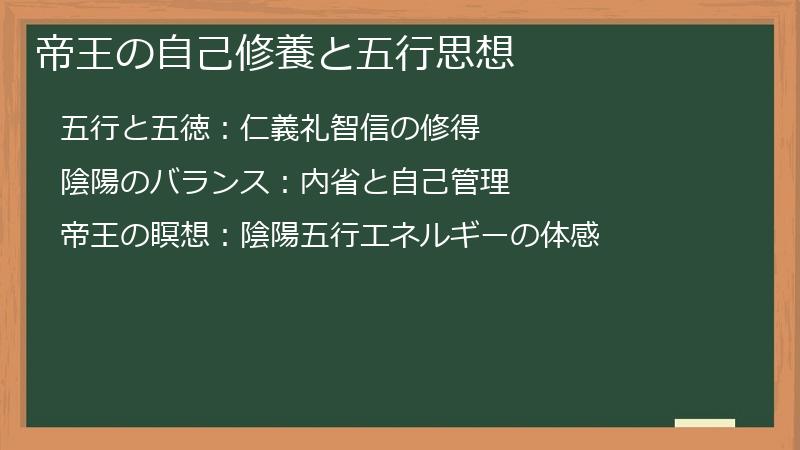 帝王の自己修養と五行思想

五行と五徳：仁義礼智信の修得

陰陽のバランス：内省と自己管理

帝王の瞑想：陰陽五行エネルギーの体感